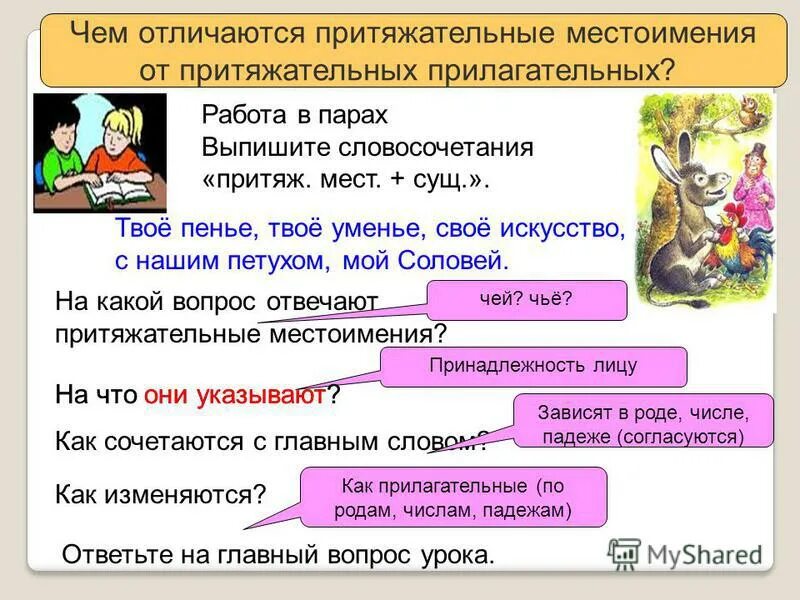 Чем отличаются притяжательные местоимения от притяжательных прилагательных?

Работа в парах
Выпишите словосочетания «притяж. мест. + сущ.».

Твоё пенье, твоё уменье, своё искусство, с нашим петухом, мой Соловей.

На какой вопрос отвечают притяжательные местоимения?

чей? чьё?

На что они указывают?

Принадлежность лицу

Как сочетаются с главным словом?

Зависят в роде, числе, падеже (согласуются)

Как изменяются?

Как прилагательные (по родам, числам, падежам)

Ответьте на главный вопрос урока.

MyShared